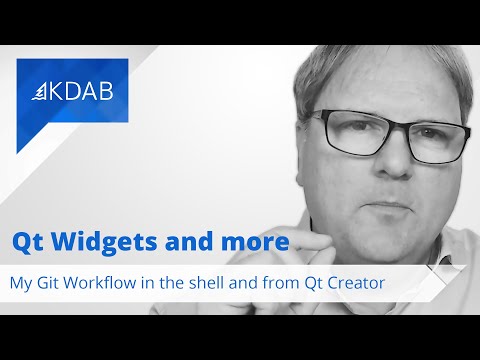 KDAB

Qt Widgets and more

My Git Workflow in the shell and from Qt Creator